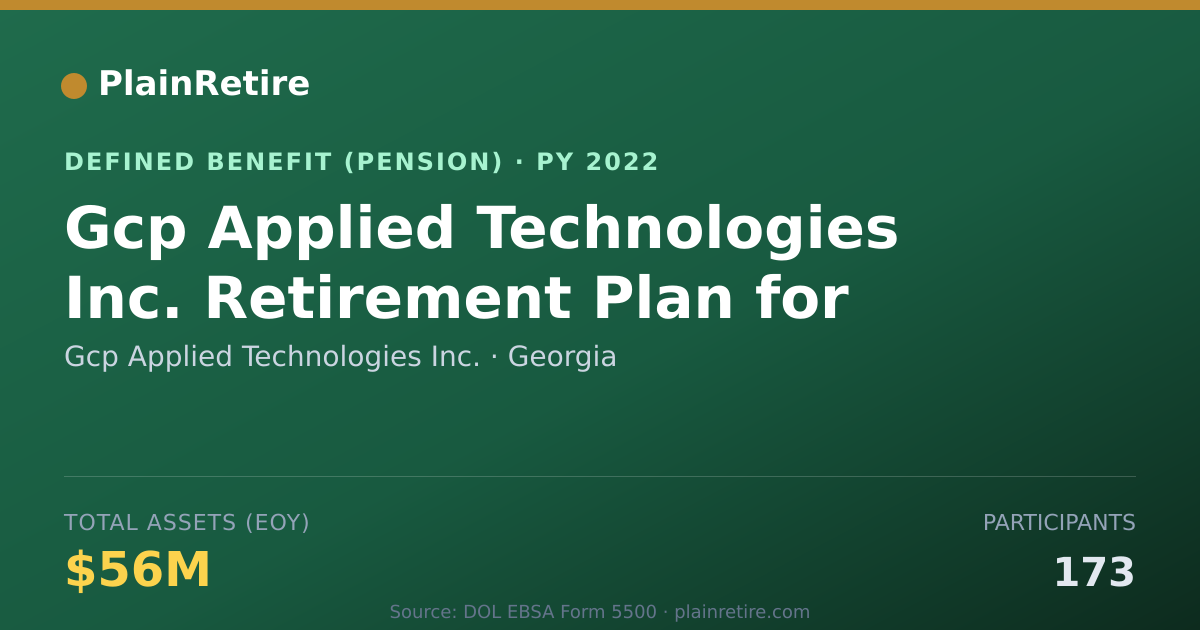 PlainRetire

DEFINED BENEFIT (PENSION) · PY 2022

Gcp Applied Technologies Inc. Retirement Plan for

Gcp Applied Technologies Inc. · Georgia

TOTAL ASSETS (EOY)

$56M

PARTICIPANTS

173

Source: DOL EBSA Form 5500 · plainretire.com